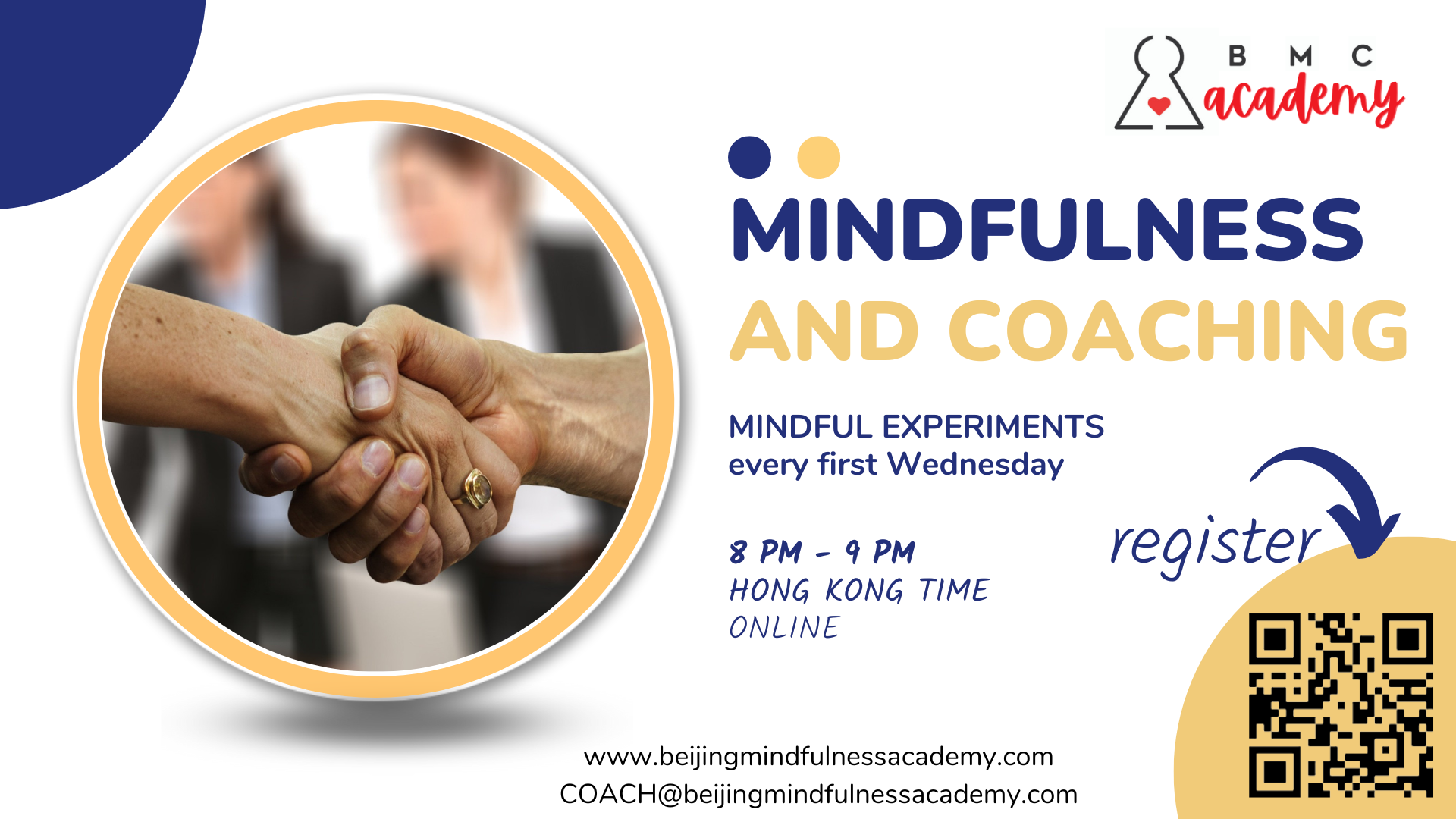 B M C
academy

MINDFULNESS
AND COACHING

MINDFUL EXPERIMENTS
every first Wednesday

8 PM - 9 PM
HONG KONG TIME
ONLINE

register

www.beijingmindfulnessacademy.com
COACH@beijingmindfulnessacademy.com